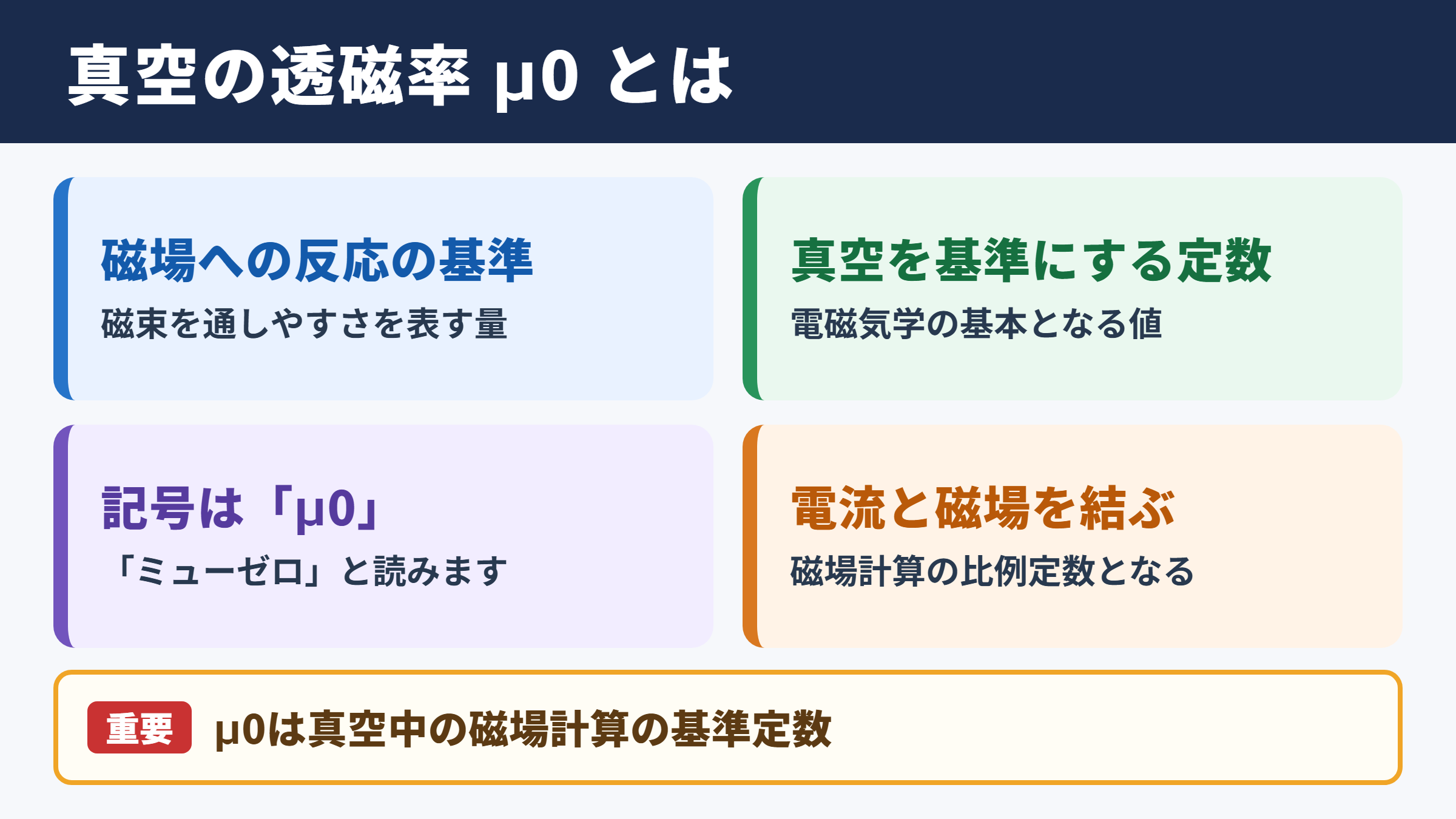 真空の透磁率 μ0 とは

磁場への反応の基準

磁束を通しやすさを表す量

真空を基準にする定数

電磁気学の基本となる値

記号は「μ0」

「ミューゼロ」と読みます

電流と磁場を結ぶ

磁場計算の比例定数となる

重要 μ0は真空中の磁場計算の基準定数